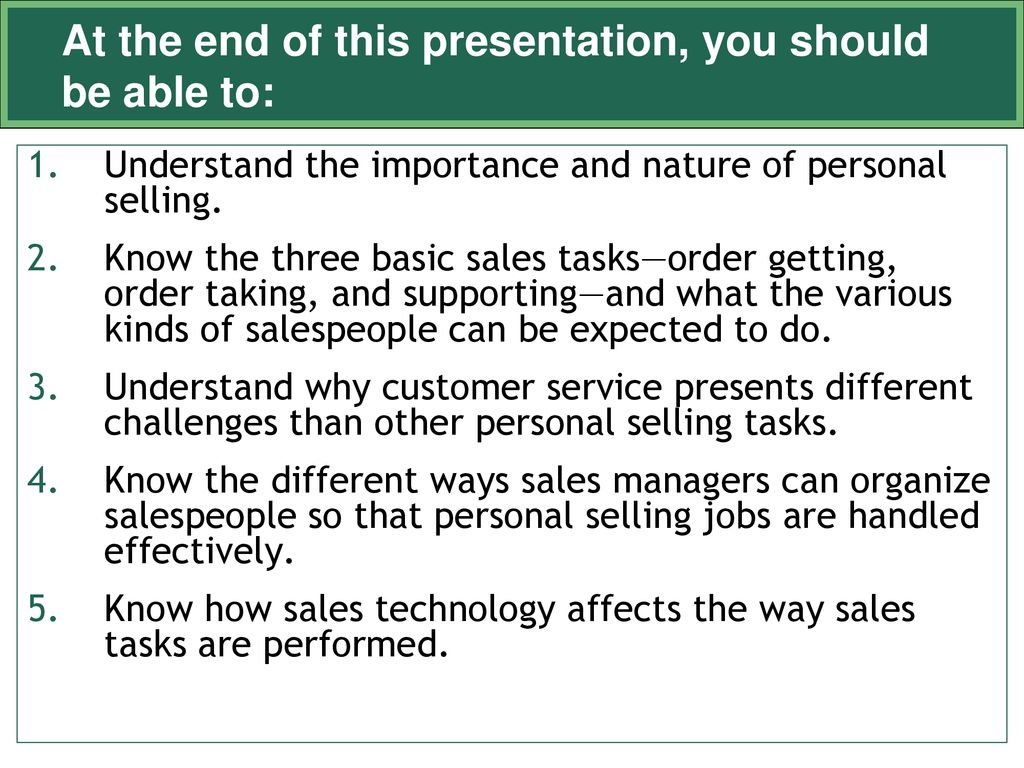 At the end of this presentation, you should be able to:

1. Understand the importance and nature of personal selling.

2. Know the three basic sales tasks—order getting, order taking, and supporting—and what the various kinds of salespeople can be expected to do.

3. Understand why customer service presents different challenges than other personal selling tasks.

4. Know the different ways sales managers can organize salespeople so that personal selling jobs are handled effectively.

5. Know how sales technology affects the way sales tasks are performed.